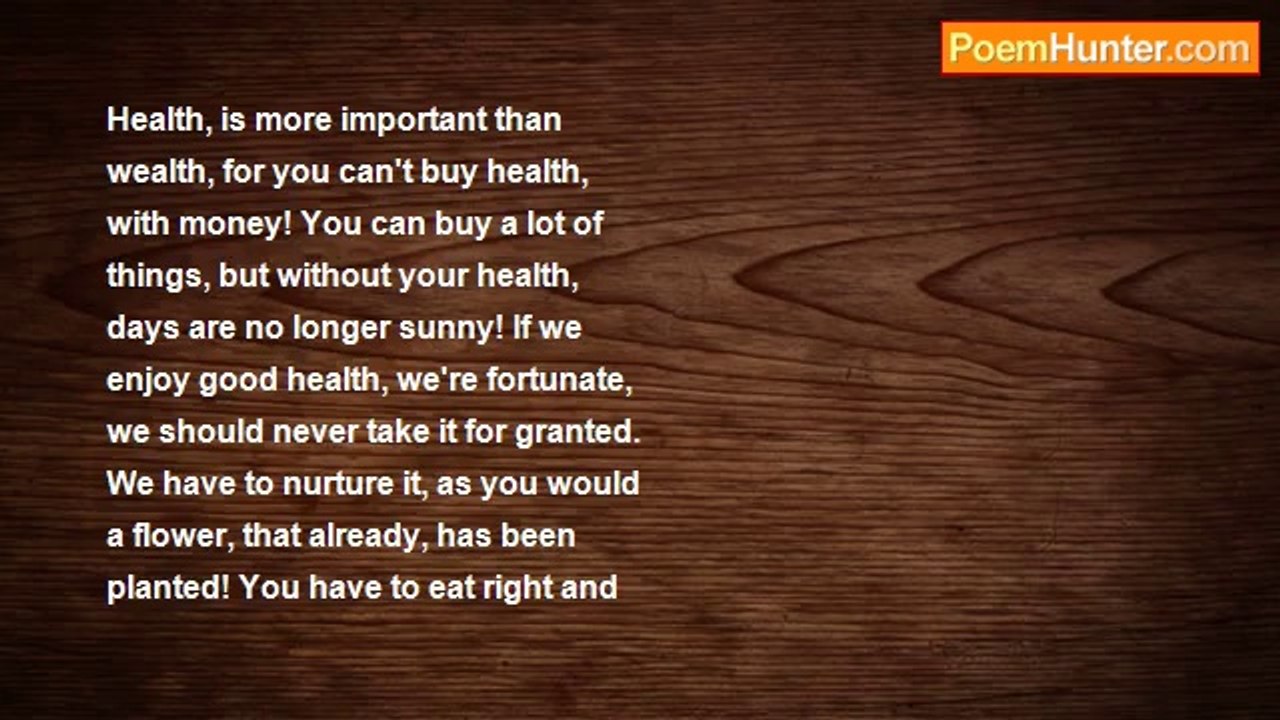 PoemHunter.com

Health, is more important than wealth, for you can't buy health, with money! You can buy a lot of things, but without your health, days are no longer sunny! If we enjoy good health, we're fortunate, we should never take it for granted. We have to nurture it, as you would a flower, that already, has been planted! You have to eat right and